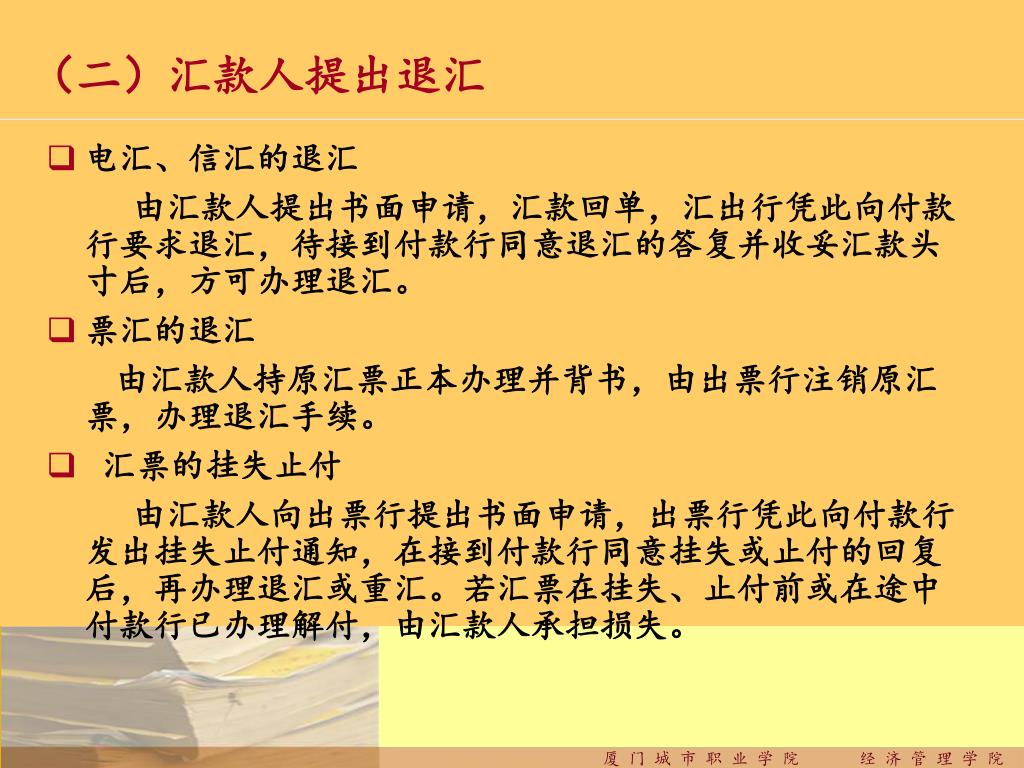 （二）汇款人提出退汇

❑ 电汇、信汇的退汇

由汇款人提出书面申请，汇款回单，汇出行凭此向付款行要求退汇，待接到付款行同意退汇的答复并收妥汇款头寸后，方可办理退汇。

❑ 票汇的退汇

由汇款人持原汇票正本办理并背书，由出票行注销原汇票，办理退汇手续。

❑ 汇票的挂失止付

由汇款人向出票行提出书面申请，出票行凭此向付款行发出挂失止付通知，在接到付款行同意挂失或止付的回复后，再办理退汇或重汇。若汇票在挂失、止付前或在途中付款行已办理解付，由汇款人承担损失。

厦门城市职业学院　　经济管理学院